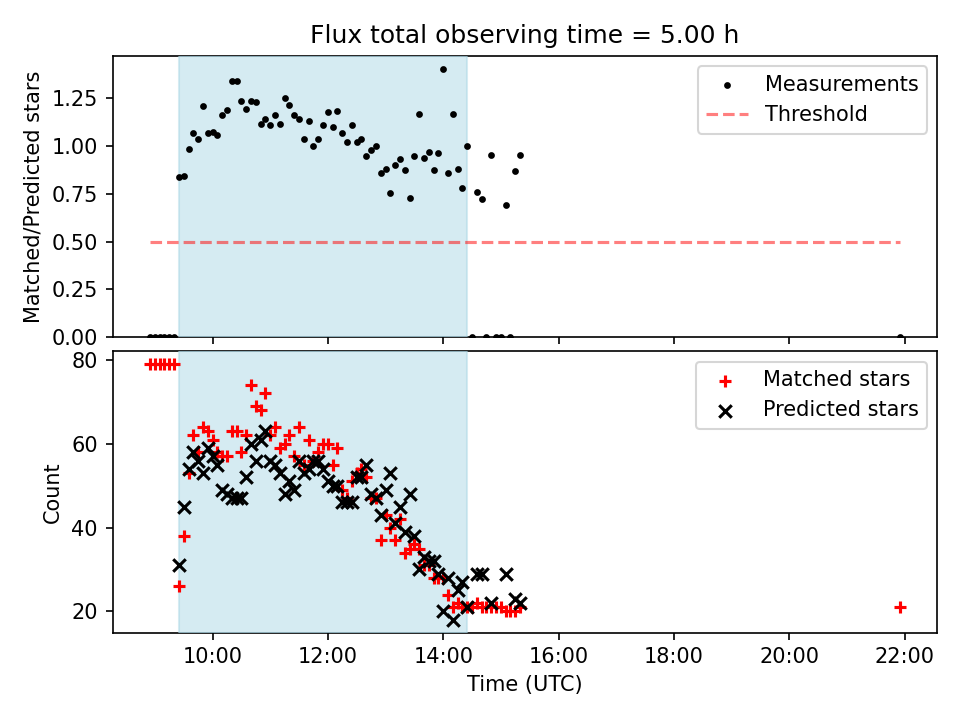 Flux total observing time = 5.00 h

Matched/Predicted stars

1.25
1.00
0.75
0.50
0.25
0.00

Measurements
Threshold

Count

80
60
40
20

Matched stars
Predicted stars

10:00
12:00
14:00
16:00
18:00
20:00
22:00

Time (UTC)